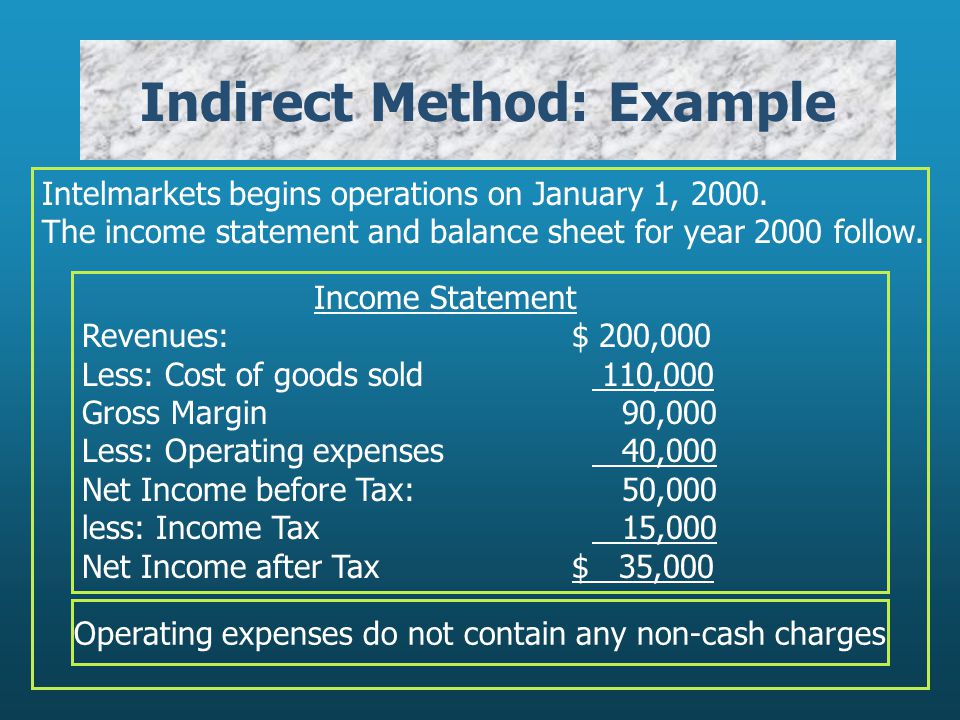 Indirect Method: Example

Intelmarkets begins operations on January 1, 2000.
The income statement and balance sheet for year 2000 follow.

Income Statement

| | |
|---|---|
| Revenues: | \$ 200,000 |
| Less: Cost of goods sold | 110,000 |
| Gross Margin | 90,000 |
| Less: Operating expenses | 40,000 |
| Net Income before Tax: | 50,000 |
| less: Income Tax | 15,000 |
| Net Income after Tax | \$ 35,000 |

Operating expenses do not contain any non-cash charges